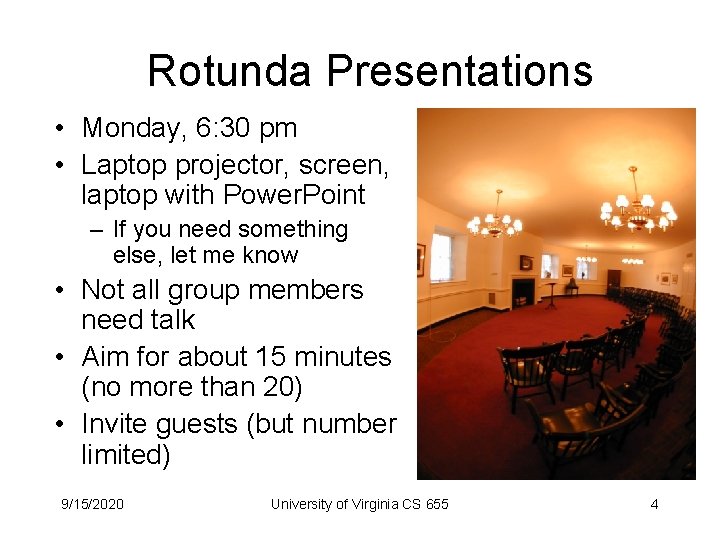 Rotunda Presentations

• Monday, 6:30 pm
• Laptop projector, screen, laptop with PowerPoint
– If you need something else, let me know
• Not all group members need talk
• Aim for about 15 minutes (no more than 20)
• Invite guests (but number limited)

9/15/2020 University of Virginia CS 655 4